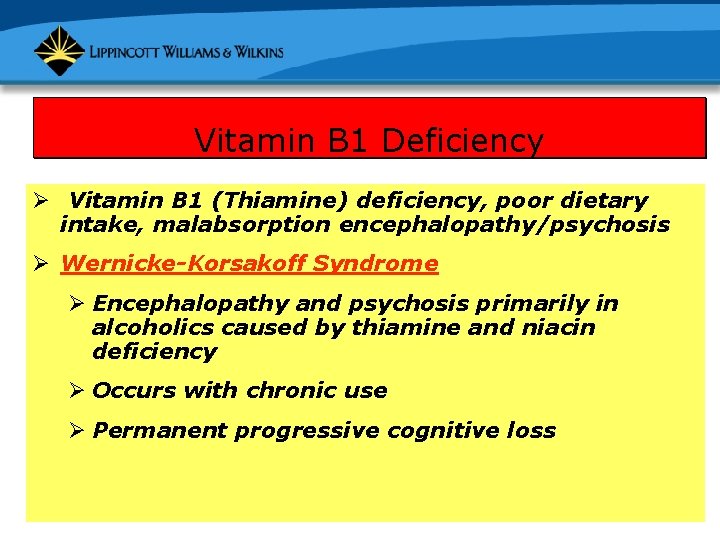 LIPPINCOTT WILLIAMS & WILKINS

Vitamin B1 Deficiency

➢ Vitamin B1 (Thiamine) deficiency, poor dietary intake, malabsorption encephalopathy/psychosis

➢ Wernicke-Korsakoff Syndrome

➢ Encephalopathy and psychosis primarily in alcoholics caused by thiamine and niacin deficiency

➢ Occurs with chronic use

➢ Permanent progressive cognitive loss